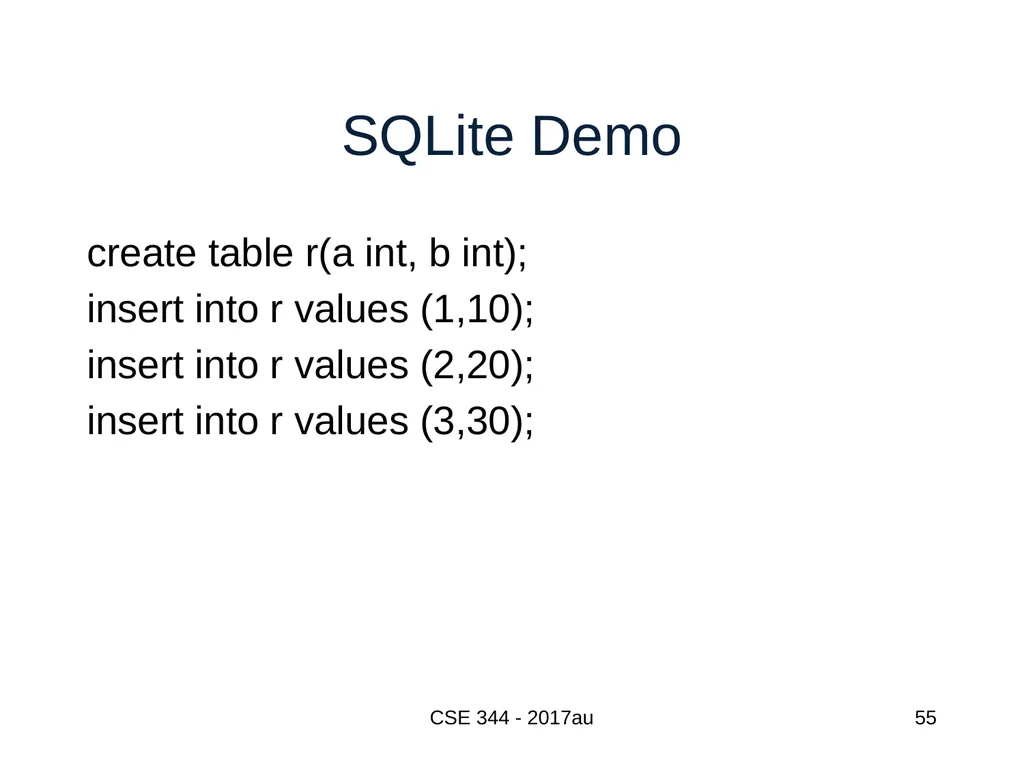 SQLite Demo

create table r(a int, b int);
insert into r values (1,10);
insert into r values (2,20);
insert into r values (3,30);

CSE 344 - 2017au

55